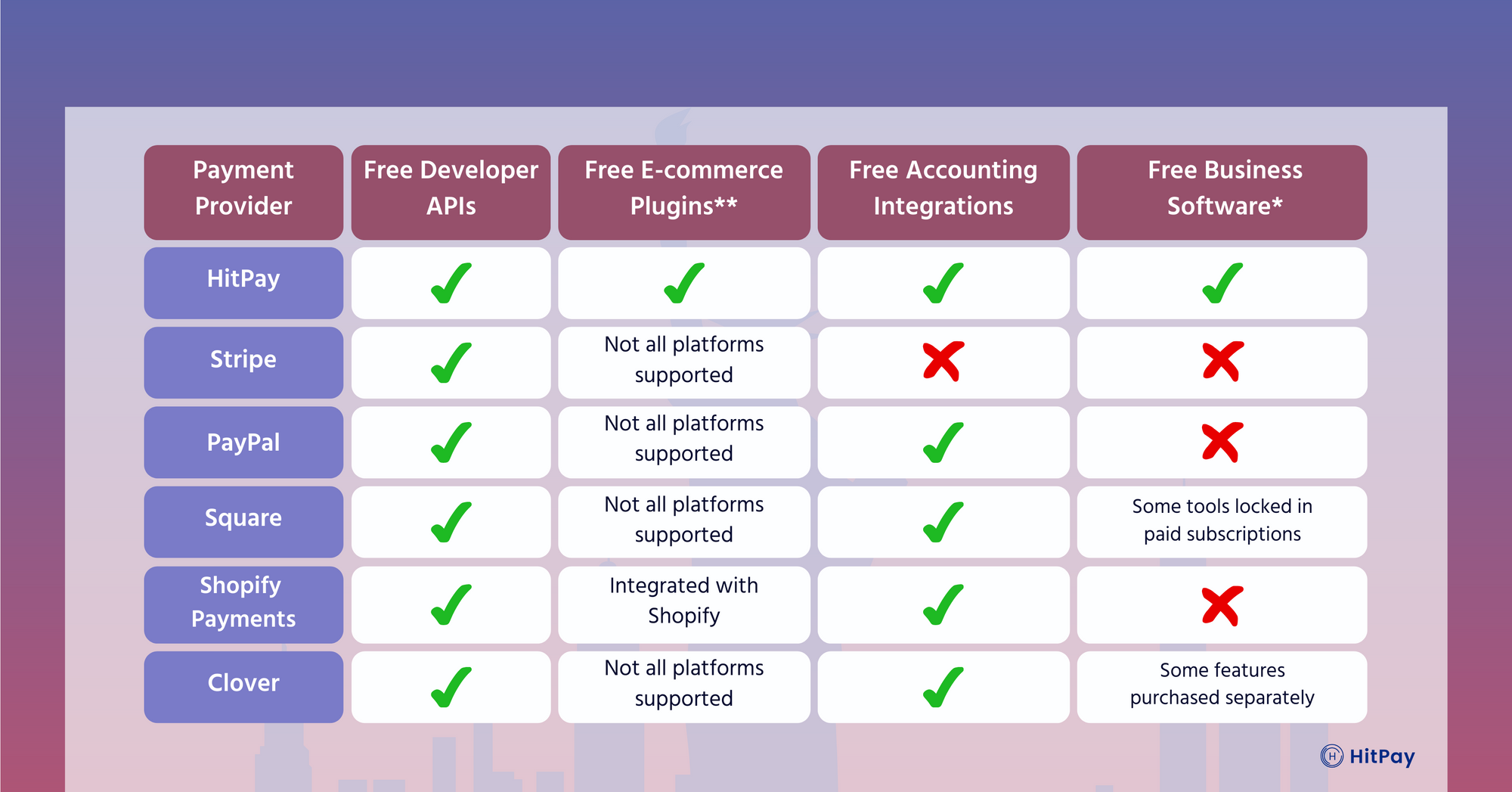 | Payment Provider | Free Developer APIs | Free E-commerce Plugins** | Free Accounting Integrations | Free Business Software* |
|---|---|---|---|---|
| HitPay | ✓ | ✓ | ✓ | ✓ |
| Stripe | ✓ | Not all platforms supported | ✗ | ✗ |
| PayPal | ✓ | Not all platforms supported | ✓ | ✗ |
| Square | ✓ | Not all platforms supported | ✓ | Some tools locked in paid subscriptions |
| Shopify Payments | ✓ | Integrated with Shopify | ✓ | ✗ |
| Clover | ✓ | Not all platforms supported | ✓ | Some features purchased separately |

HitPay